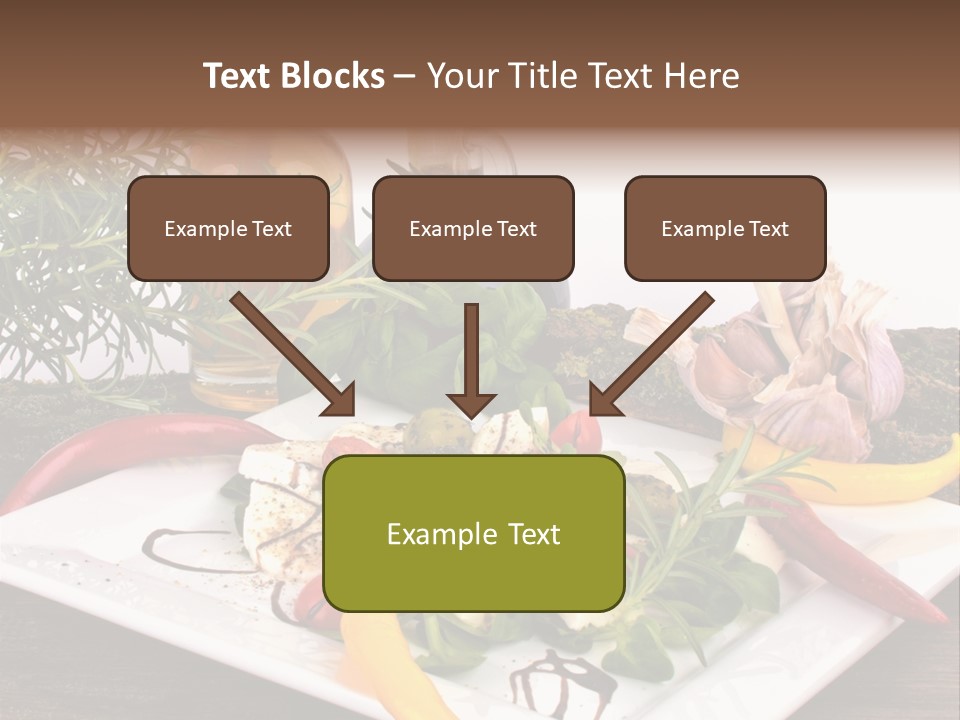 Text Blocks – Your Title Text Here

Example Text

Example Text

Example Text

Example Text